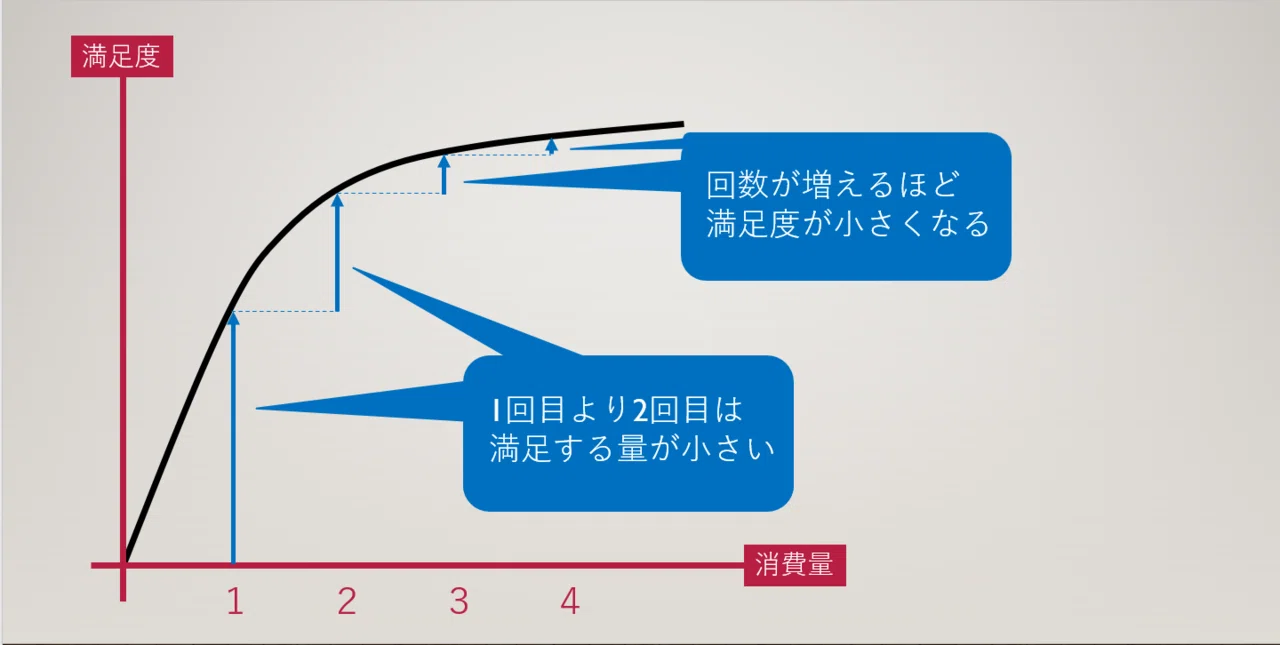 満足度

回数が増えるほど
満足度が小さくなる

1回目より2回目は
満足する量が小さい

消費量

1
2
3
4